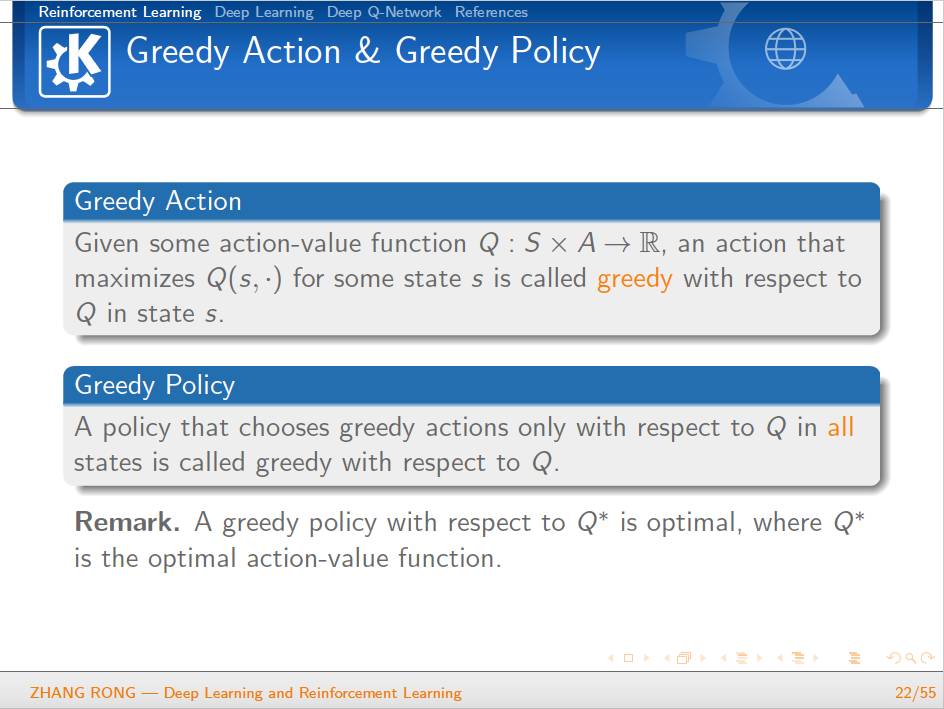 Reinforcement Learning Deep Learning Deep Q-Network References

Greedy Action & Greedy Policy

Greedy Action

Given some action-value function $Q : S \times A \to \mathbb{R}$, an action that maximizes $Q(s, \cdot)$ for some state $s$ is called greedy with respect to $Q$ in state $s$.

Greedy Policy

A policy that chooses greedy actions only with respect to $Q$ in all states is called greedy with respect to $Q$.

**Remark.** A greedy policy with respect to $Q^*$ is optimal, where $Q^*$ is the optimal action-value function.

ZHANG RONG — Deep Learning and Reinforcement Learning 22/55